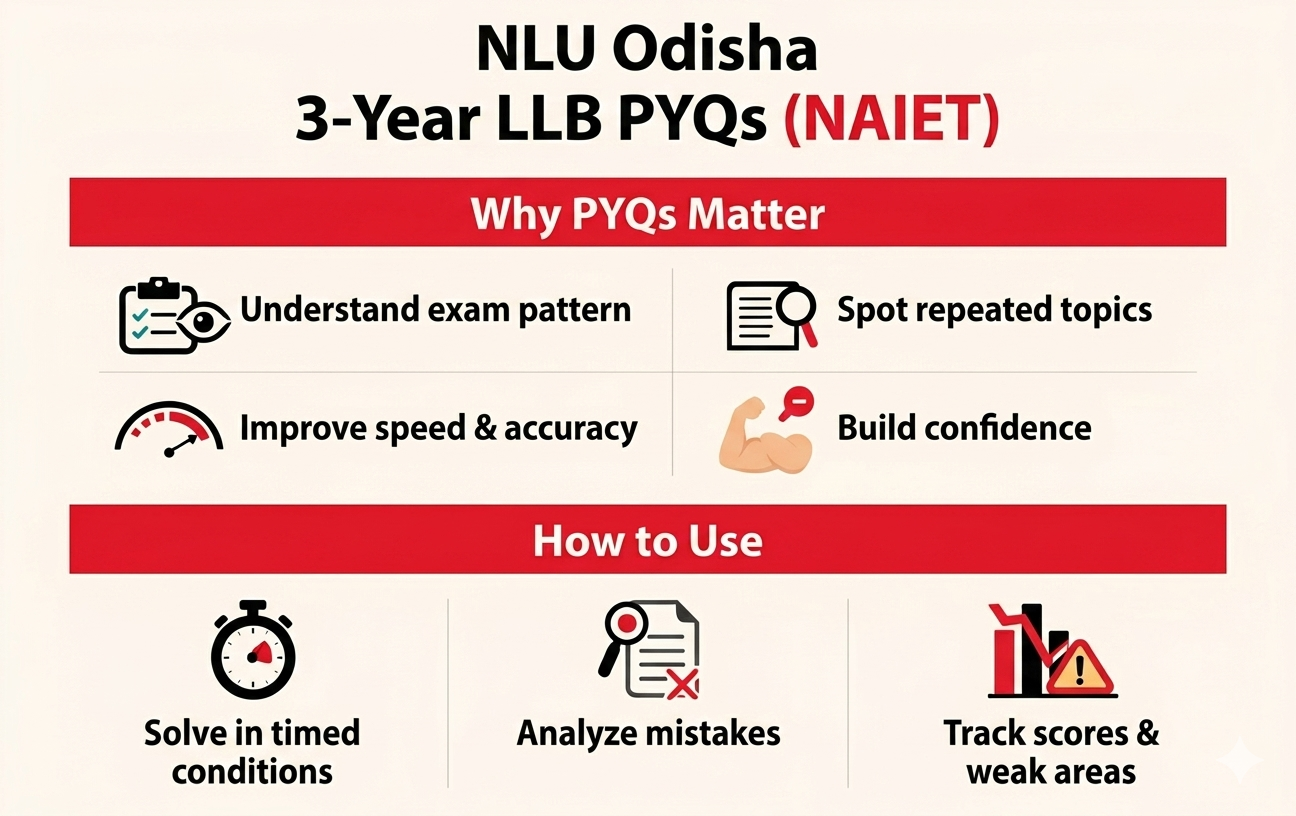 NLU Odisha
3-Year LLB PYQs (NAIET)

Why PYQs Matter

Understand exam pattern

Spot repeated topics

Improve speed & accuracy

Build confidence

How to Use

Solve in timed conditions

Analyze mistakes

Track scores & weak areas